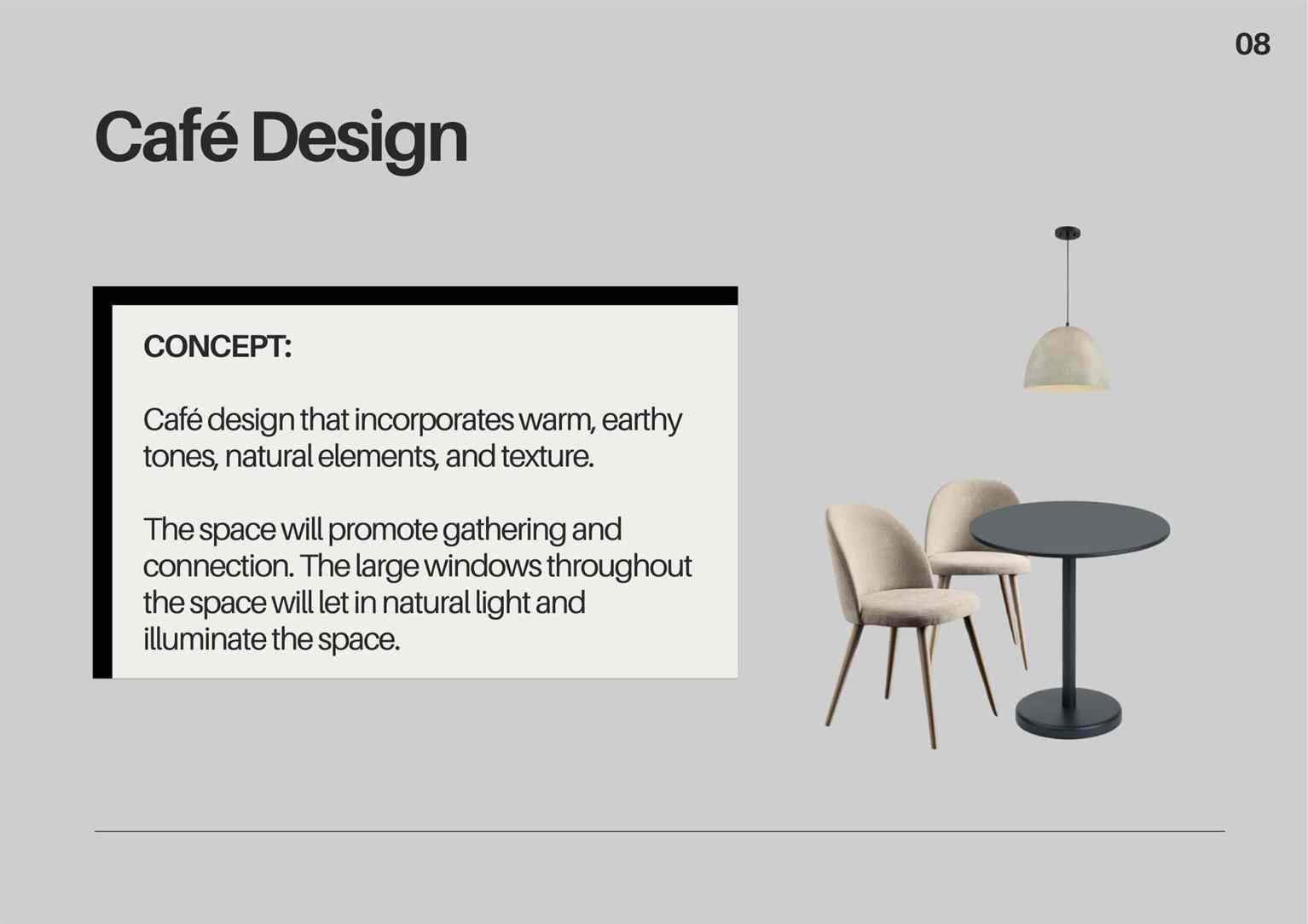 08

Café Design

CONCEPT:

Café design that incorporates warm, earthy tones, natural elements, and texture.

The space will promote gathering and connection. The large windows throughout the space will let in natural light and illuminate the space.